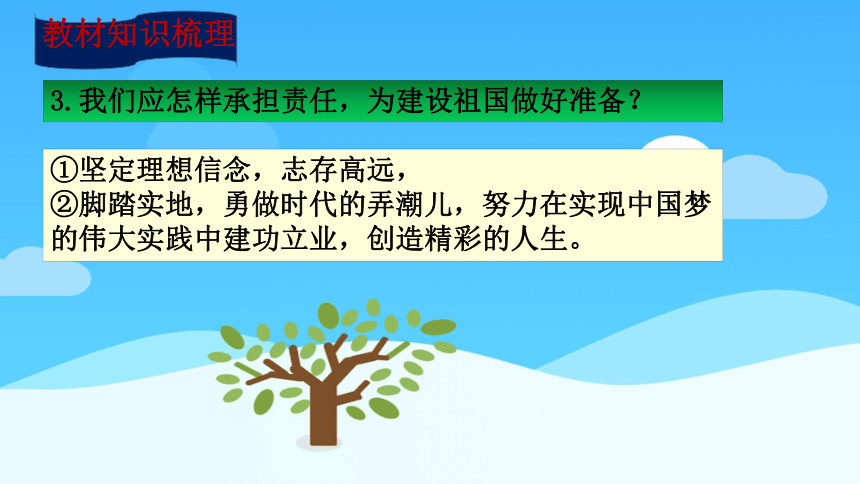 教材知识梳理

3.我们应怎样承担责任，为建设祖国做好准备？

①坚定理想信念，志存高远，
②脚踏实地，勇做时代的弄潮儿，努力在实现中国梦的伟大实践中建功立业，创造精彩的人生。